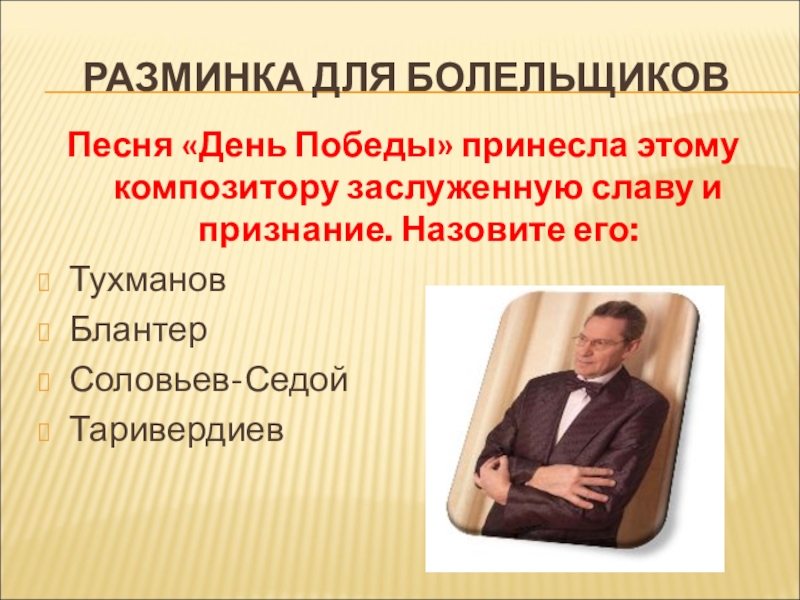 РАЗМИНКА ДЛЯ БОЛЕЛЬЩИКОВ

Песня «День Победы» принесла этому композитору заслуженную славу и признание. Назовите его:

Тухманов

Блантер

Соловьев-Седой

Таривердиев